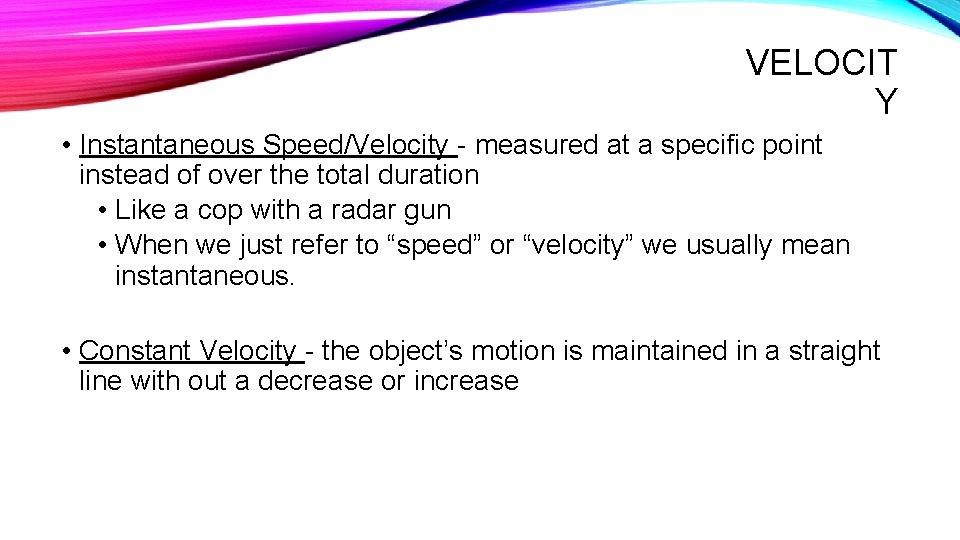 VELOCIT
Y

• Instantaneous Speed/Velocity - measured at a specific point instead of over the total duration
• Like a cop with a radar gun
• When we just refer to “speed” or “velocity” we usually mean instantaneous.

• Constant Velocity - the object’s motion is maintained in a straight line with out a decrease or increase